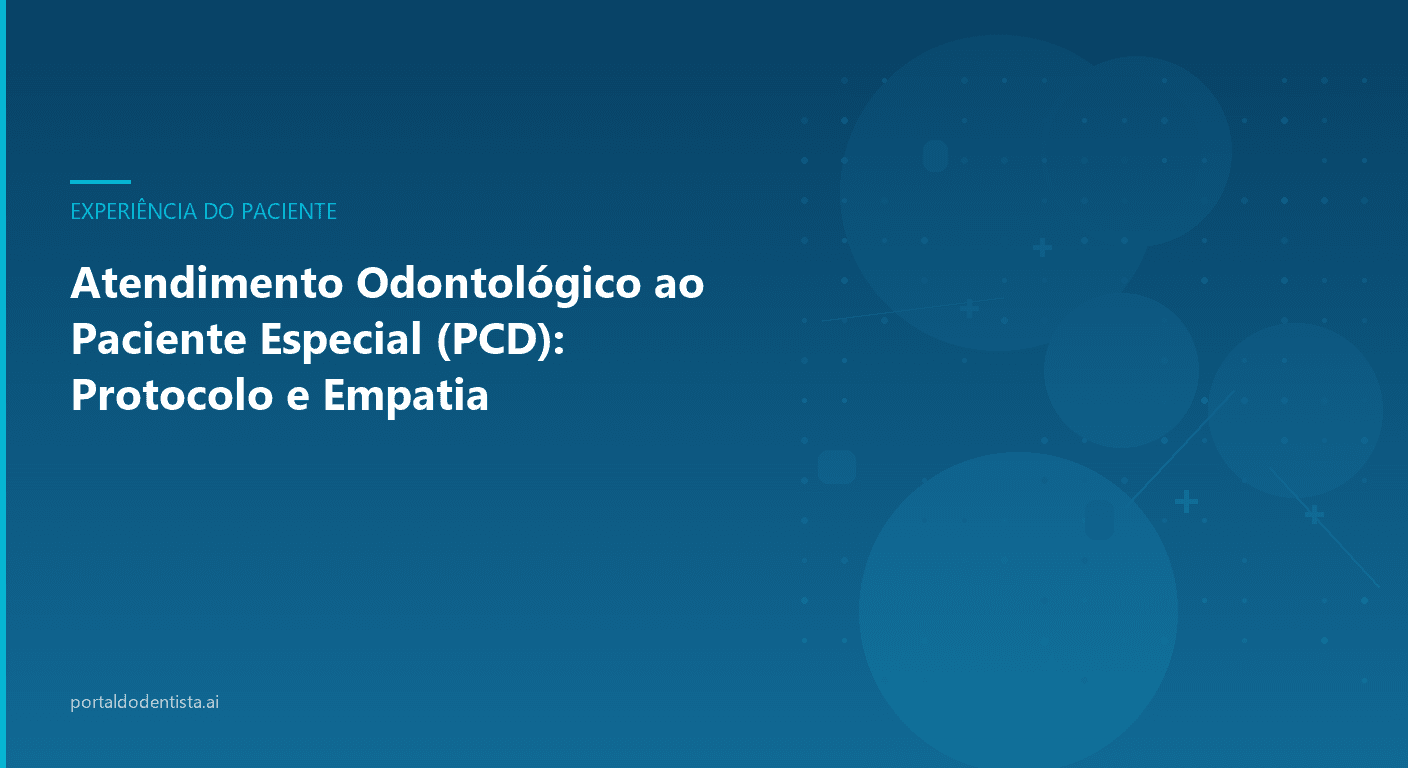 EXPERIÊNCIA DO PACIENTE

Atendimento Odontológico ao Paciente Especial (PCD): Protocolo e Empatia

portaldodentista.ai